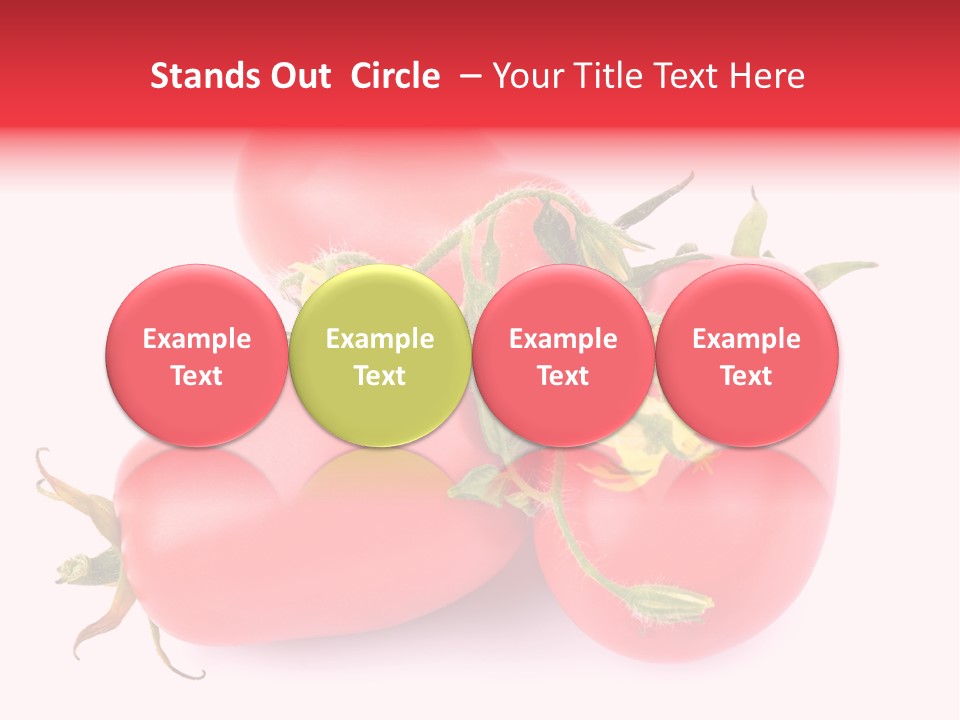 Stands Out Circle – Your Title Text Here

Example Text

Example Text

Example Text

Example Text